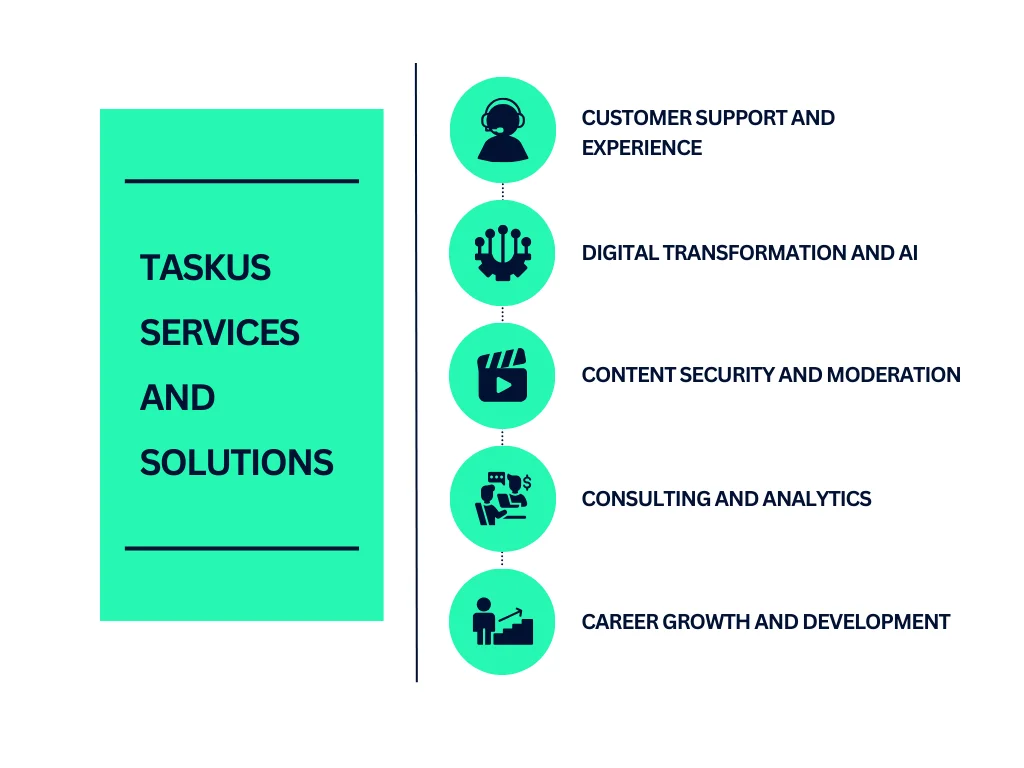 TASKUS SERVICES AND SOLUTIONS

CUSTOMER SUPPORT AND EXPERIENCE

DIGITAL TRANSFORMATION AND AI

CONTENT SECURITY AND MODERATION

CONSULTING AND ANALYTICS

CAREER GROWTH AND DEVELOPMENT